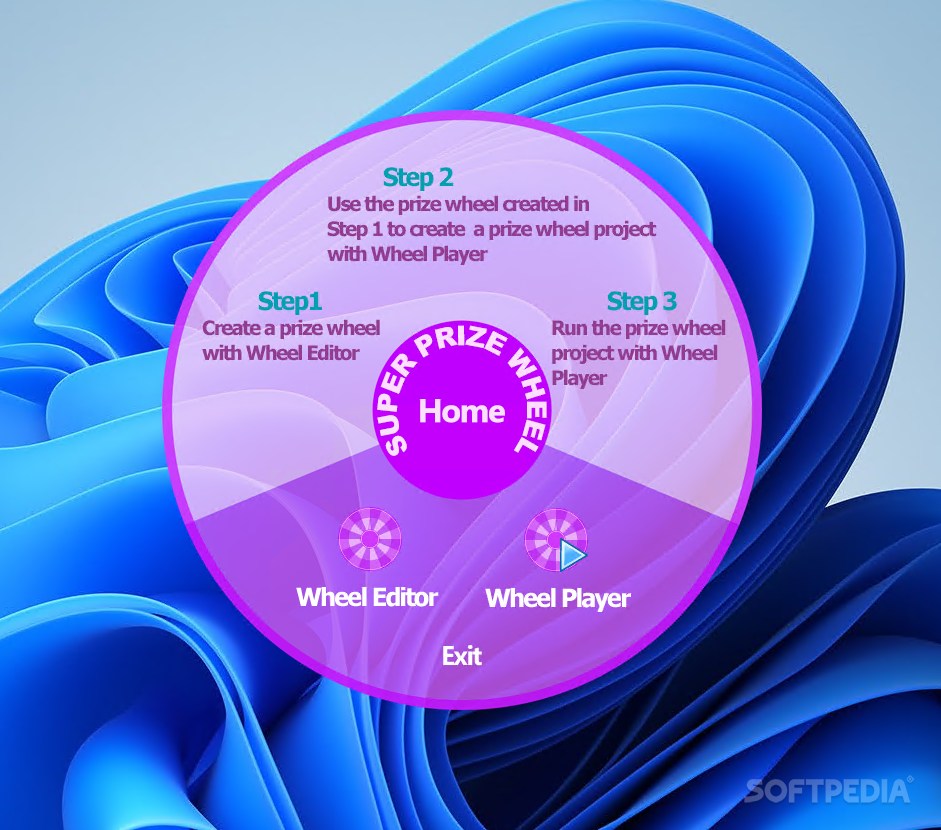 Step 2
Use the prize wheel created in Step 1 to create a prize wheel project with Wheel Player

Step1
Create a prize wheel with Wheel Editor

Step 3
Run the prize wheel project with Wheel Player

SUPER PRIZE WHEEL

Home

Wheel Editor

Wheel Player

Exit

SOFTPEDIA®